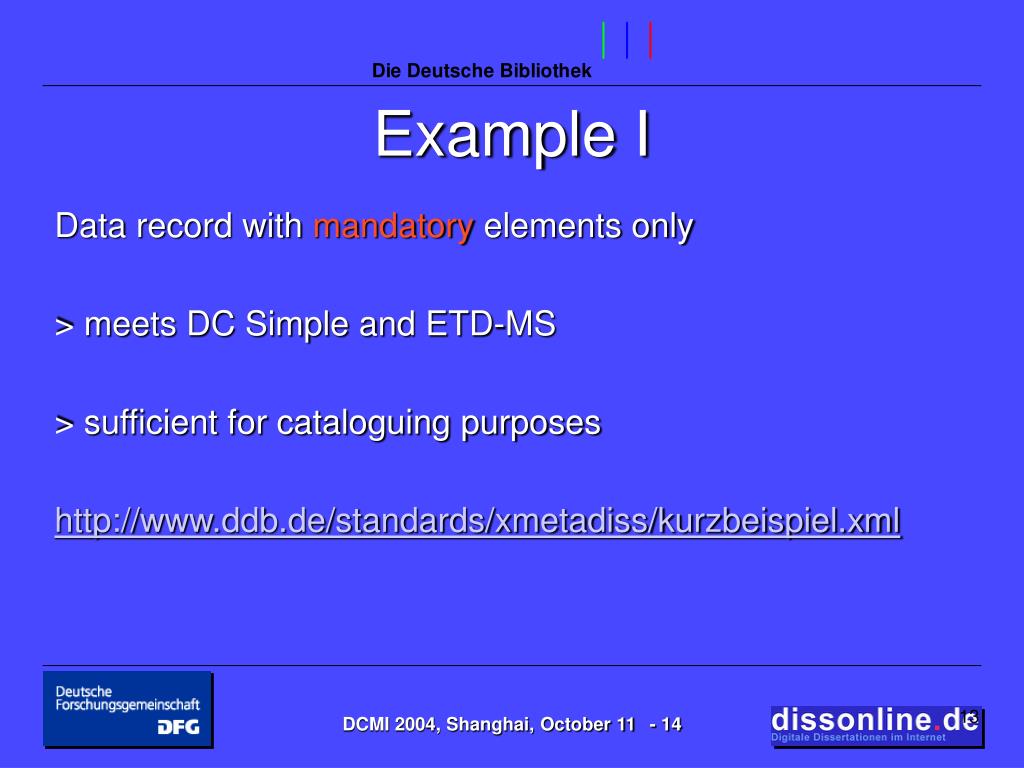 Die Deutsche Bibliothek

Example I

Data record with mandatory elements only

> meets DC Simple and ETD-MS

> sufficient for cataloguing purposes

http://www.ddb.de/standards/xmetadiss/kurzbeispiel.xml

Deutsche Forschungsgemeinschaft DFG

DCMI 2004, Shanghai, October 11 - 14

dissonline.de Digitale Dissertationen im Internet

13